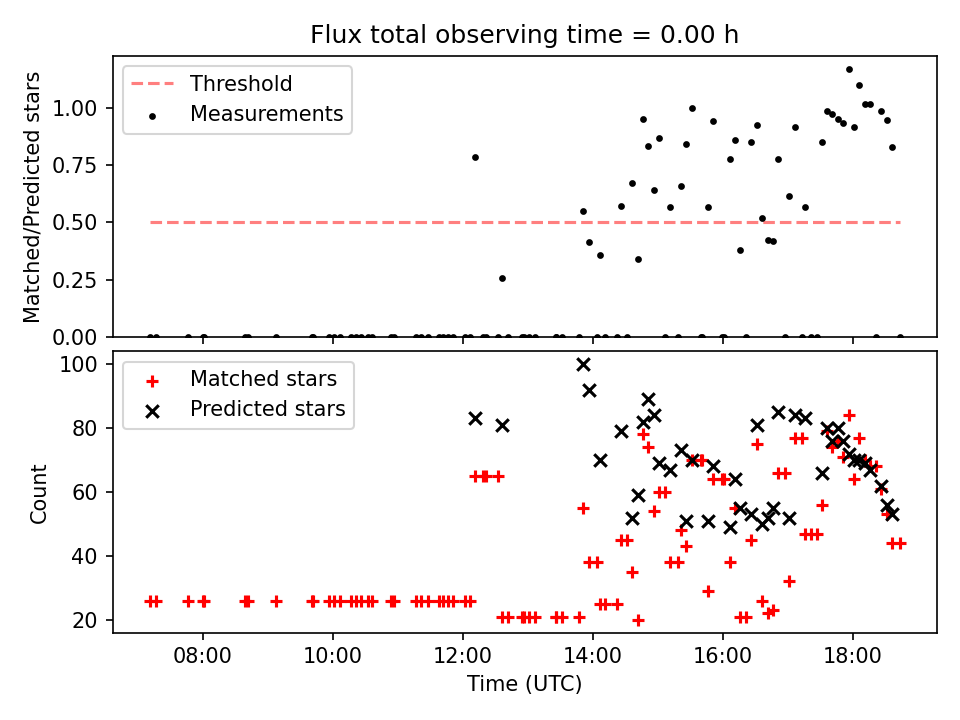 Flux total observing time = 0.00 h

Threshold
Measurements

Matched/Predicted stars

1.00
0.75
0.50
0.25
0.00

Matched stars
Predicted stars

Count

100
80
60
40
20

08:00
10:00
12:00
14:00
16:00
18:00

Time (UTC)